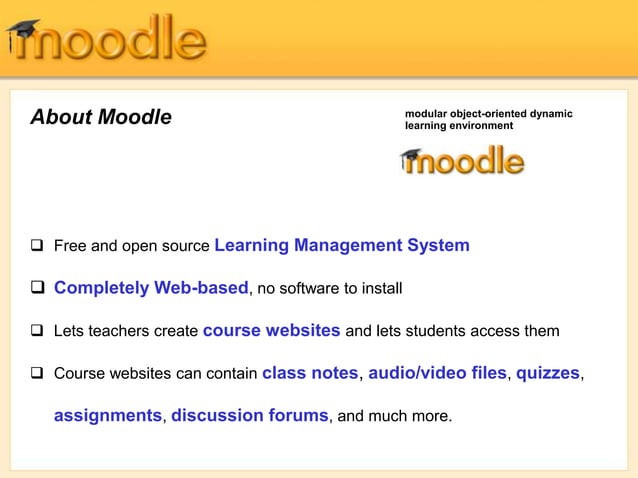 moodle

About Moodle

modular object-oriented dynamic learning environment

moodle

❑ Free and open source Learning Management System

❑ Completely Web-based, no software to install

❑ Lets teachers create course websites and lets students access them

❑ Course websites can contain class notes, audio/video files, quizzes, assignments, discussion forums, and much more.